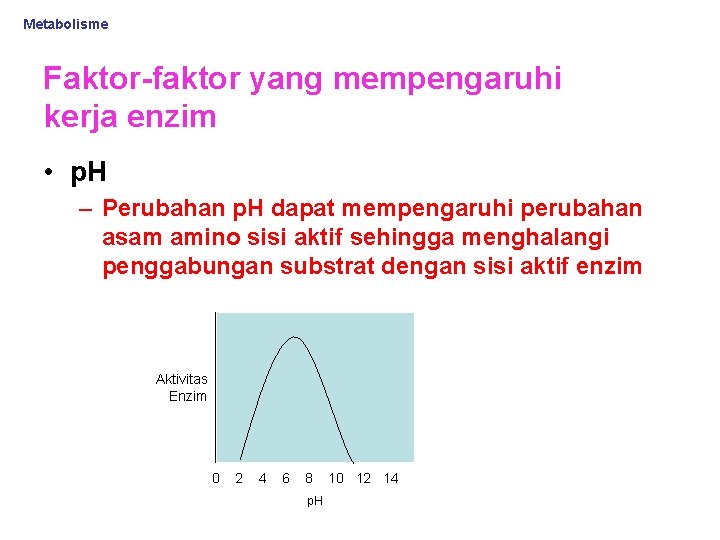 Metabolisme

Faktor-faktor yang mempengaruhi kerja enzim

• pH

– Perubahan pH dapat mempengaruhi perubahan asam amino sisi aktif sehingga menghalangi penggabungan substrat dengan sisi aktif enzim

Aktivitas Enzim

0 2 4 6 8 10 12 14

pH